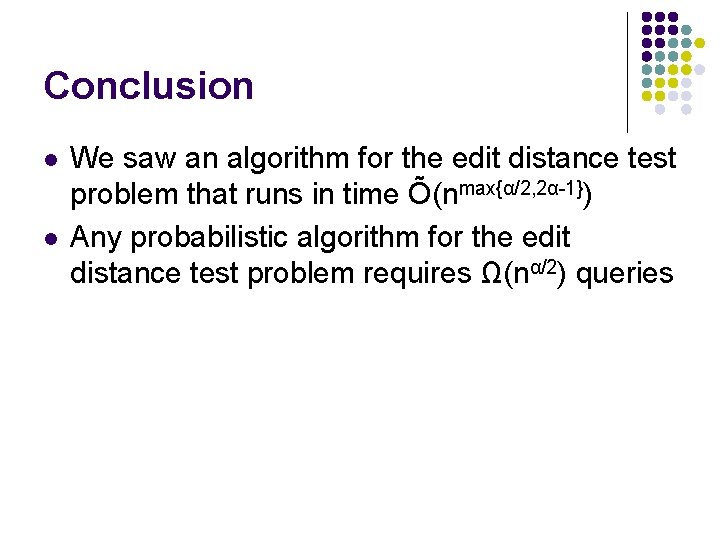 Conclusion

- We saw an algorithm for the edit distance test problem that runs in time $\tilde{O}(n^{\max\{\alpha/2,2\alpha-1\}})$
- Any probabilistic algorithm for the edit distance test problem requires $\Omega(n^{\alpha/2})$ queries